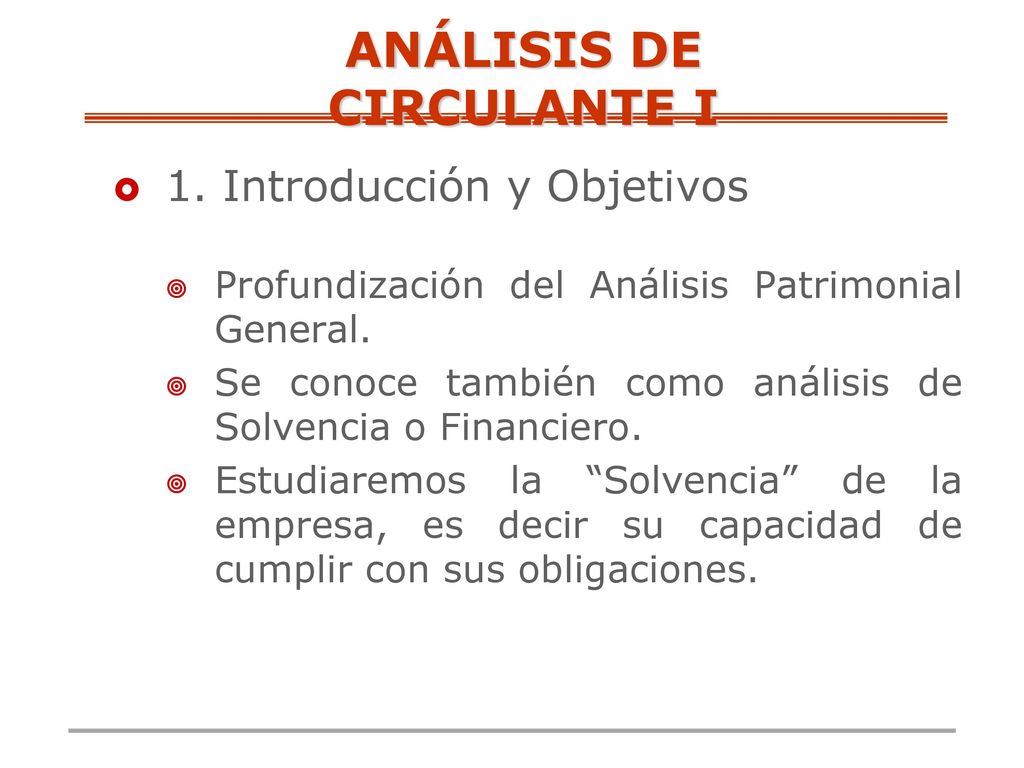 ANÁLISIS DE CIRCULANTE I

1. Introducción y Objetivos

Profundización del Análisis Patrimonial General.

Se conoce también como análisis de Solvencia o Financiero.

Estudiaremos la “Solvencia” de la empresa, es decir su capacidad de cumplir con sus obligaciones.